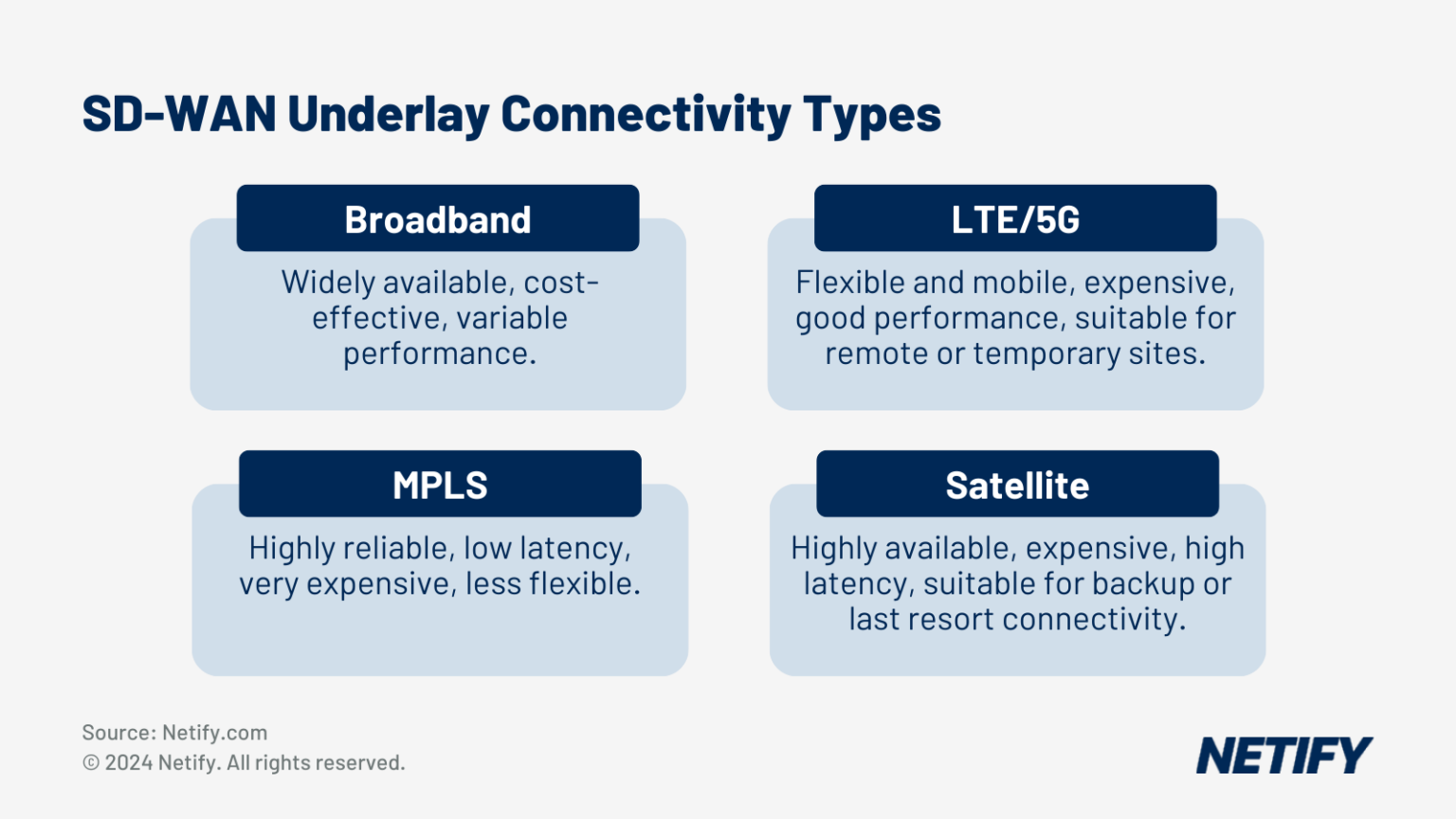 SD-WAN Underlay Connectivity Types

Broadband

Widely available, cost-effective, variable performance.

LTE/5G

Flexible and mobile, expensive, good performance, suitable for remote or temporary sites.

MPLS

Highly reliable, low latency, very expensive, less flexible.

Satellite

Highly available, expensive, high latency, suitable for backup or last resort connectivity.

Source: Netify.com
© 2024 Netify. All rights reserved.

NETIFY